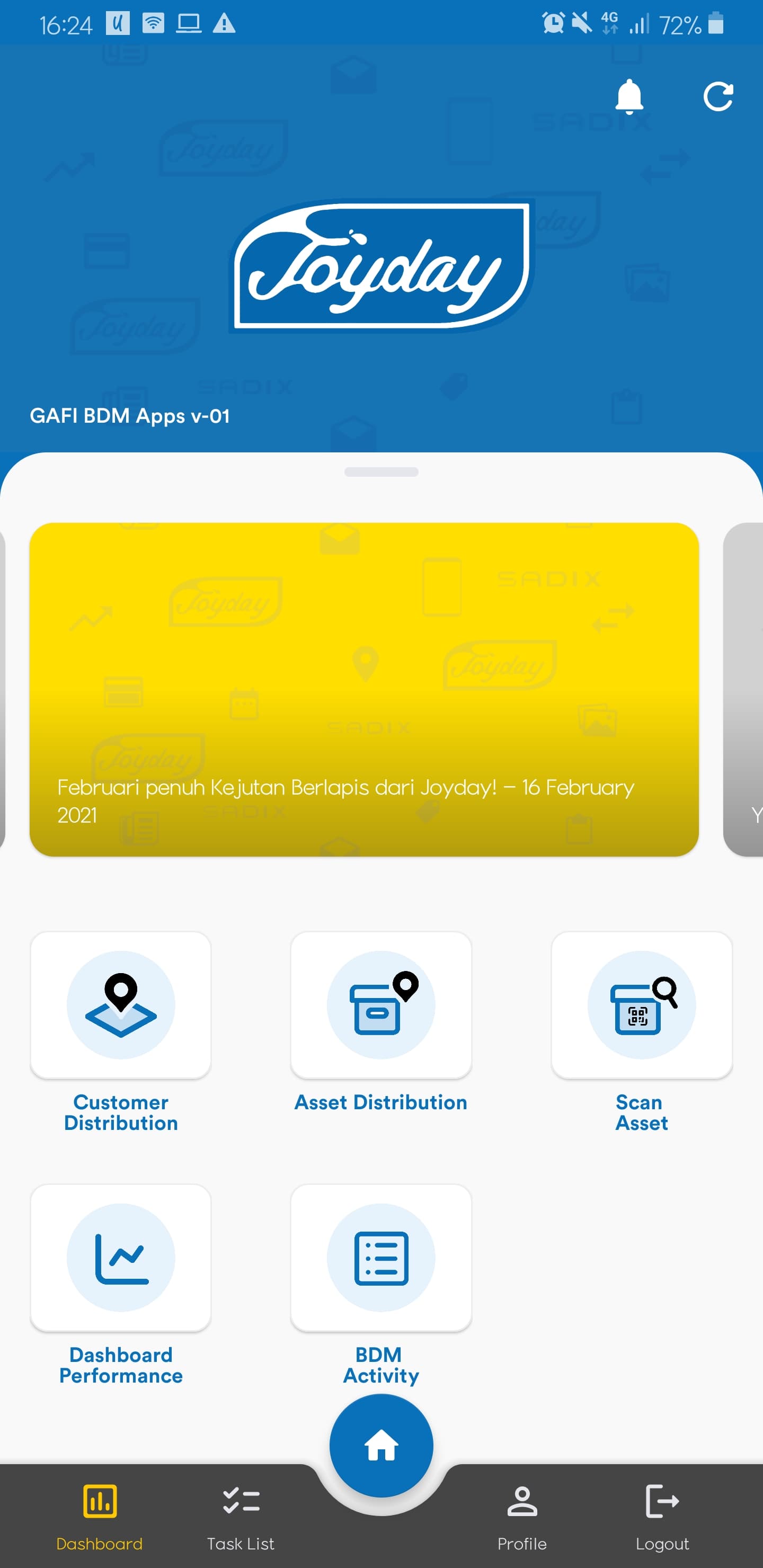 16:24 4G 72%

Joyday

GAFI BDM Apps v-01

Februari penuh Kejutan Berlapis dari Joyday! – 16 February 2021

Y

Customer Distribution

Asset Distribution

Scan Asset

Dashboard Performance

BDM Activity

Dashboard

Task List

Profile

Logout